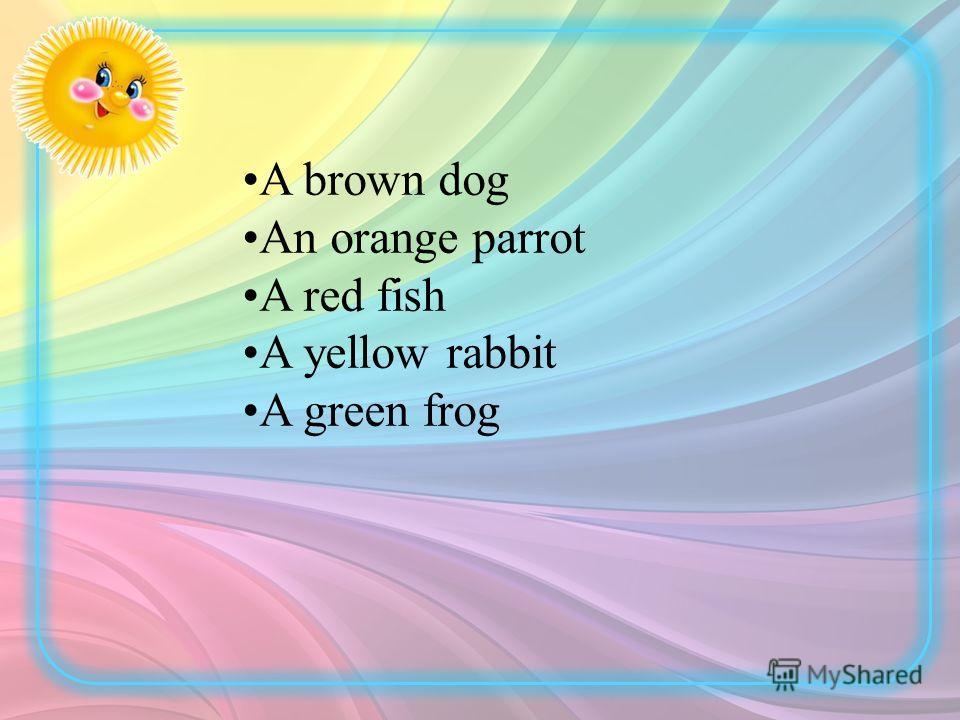 •A brown dog
•An orange parrot
•A red fish
•A yellow rabbit
•A green frog

MyShared